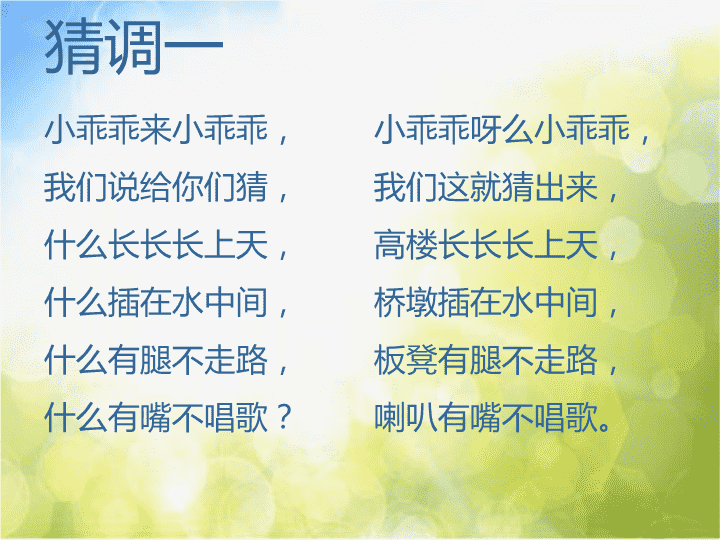 猜调一

小乖乖来小乖乖，
我们说给你们猜，
什么长长长上天，
什么插在水中间，
什么有腿不走路，
什么有嘴不唱歌？

小乖乖呀么小乖乖，
我们这就猜出来，
高楼长长长上天，
桥墩插在水中间，
板凳有腿不走路，
喇叭有嘴不唱歌。